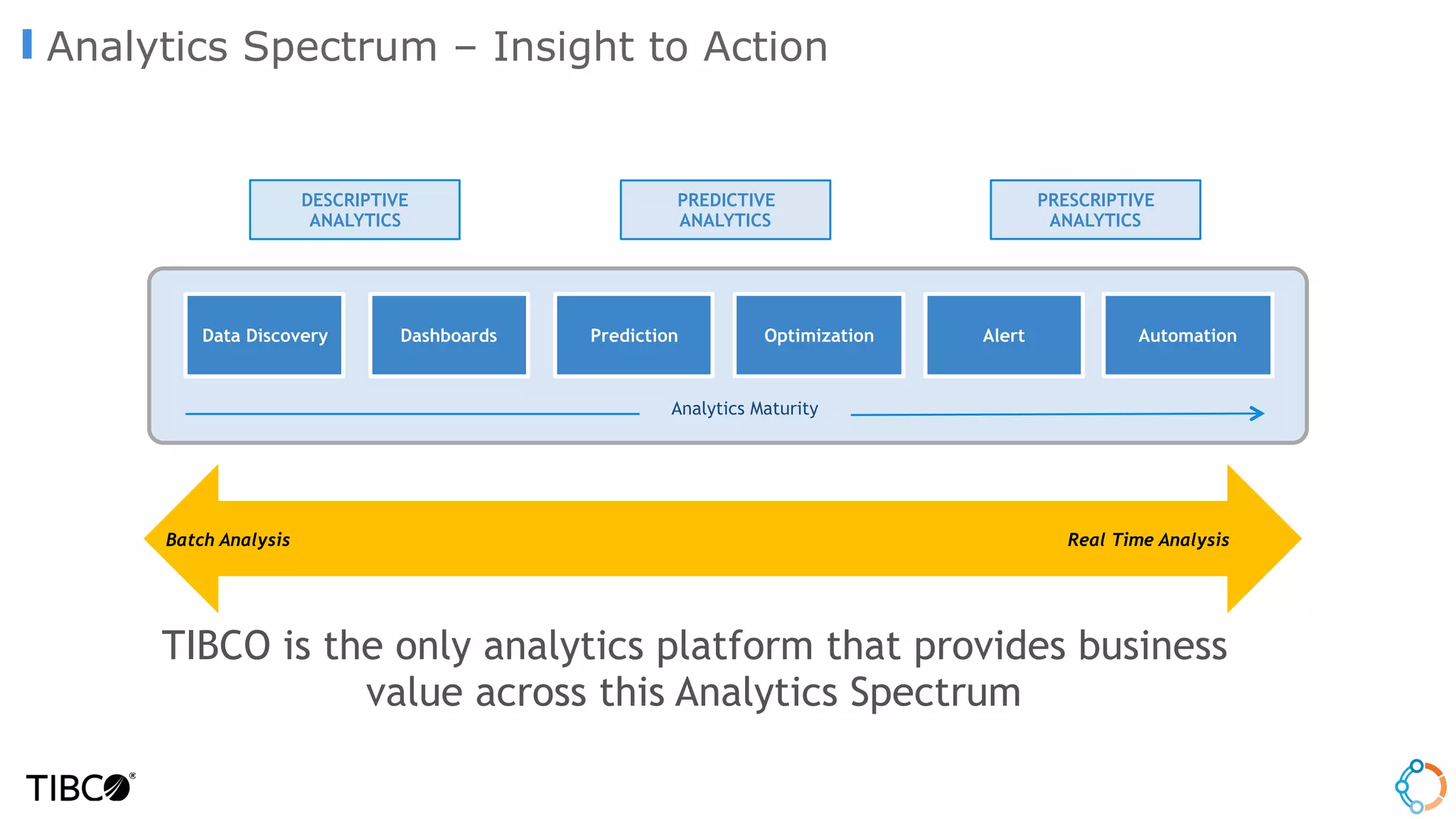 Analytics Spectrum – Insight to Action

DESCRIPTIVE ANALYTICS

PREDICTIVE ANALYTICS

PRESCRIPTIVE ANALYTICS

Data Discovery

Dashboards

Prediction

Optimization

Alert

Automation

Analytics Maturity

Batch Analysis

Real Time Analysis

TIBCO is the only analytics platform that provides business value across this Analytics Spectrum

TIBCO®